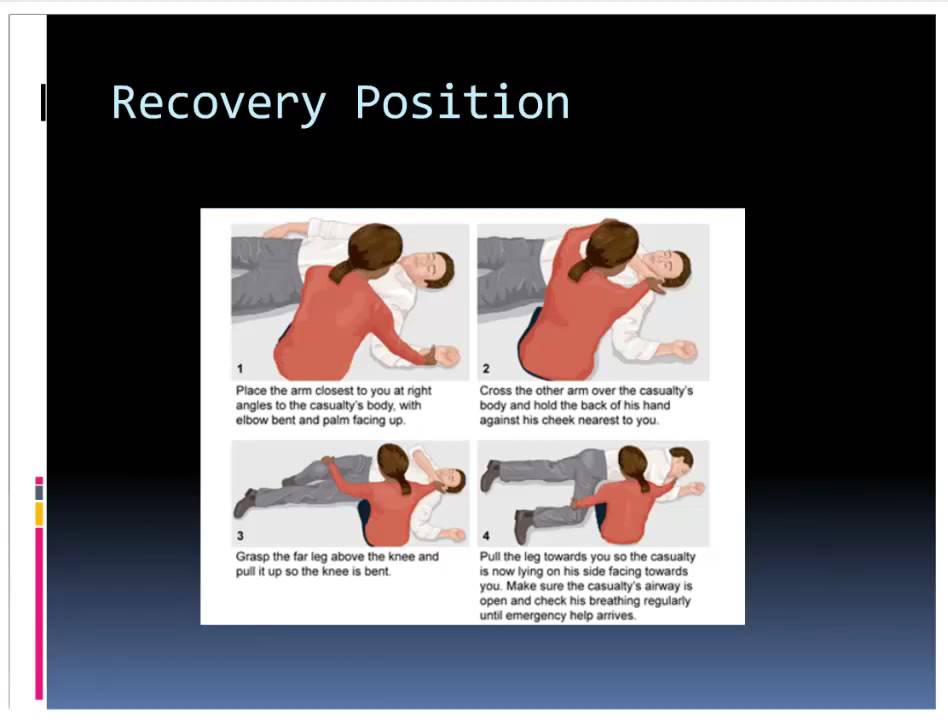 Recovery Position

1
Place the arm closest to you at right angles to the casualty's body, with elbow bent and palm facing up.

2
Cross the other arm over the casualty's body and hold the back of his hand against his cheek nearest to you.

3
Grasp the far leg above the knee and pull it up so the knee is bent.

4
Pull the leg towards you so the casualty is now lying on his side facing towards you. Make sure the casualty's airway is open and check his breathing regularly until emergency help arrives.